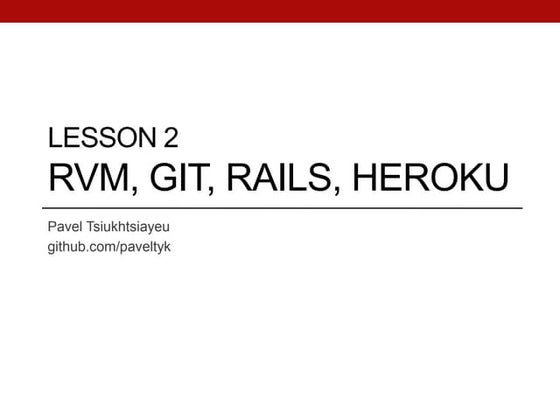 LESSON 2
RVM, GIT, RAILS, HEROKU

Pavel Tsiukhtsiayeu
github.com/paveltyk